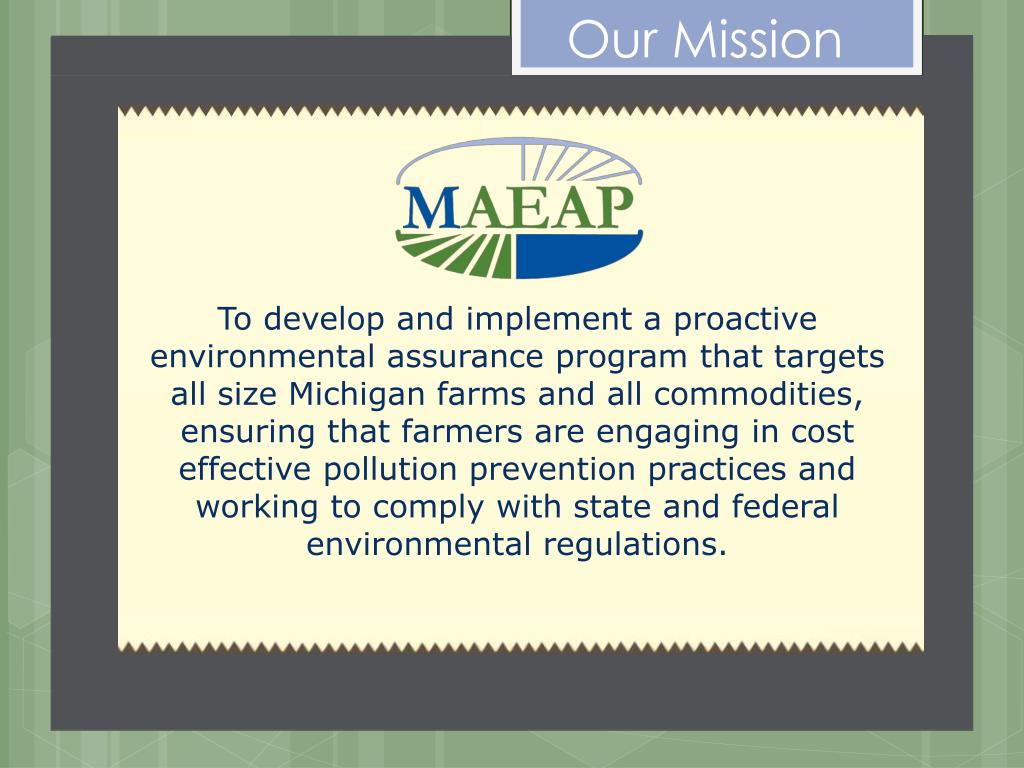 Our Mission

MAEAP

To develop and implement a proactive environmental assurance program that targets all size Michigan farms and all commodities, ensuring that farmers are engaging in cost effective pollution prevention practices and working to comply with state and federal environmental regulations.